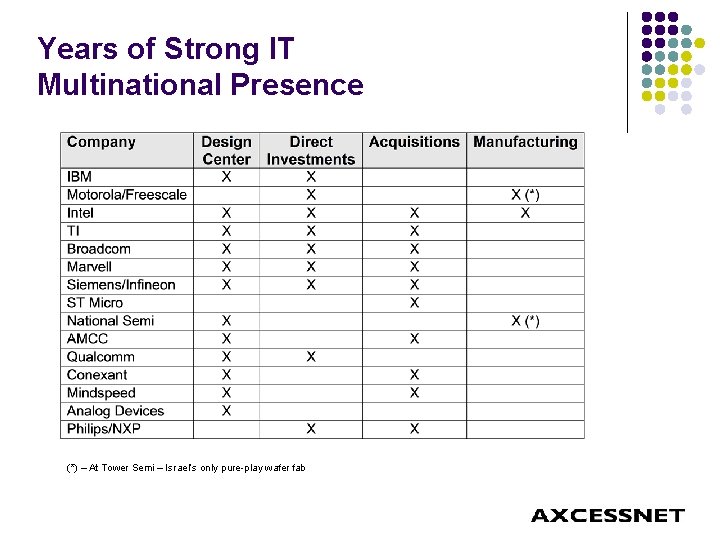 Years of Strong IT Multinational Presence

| Company | Design Center | Direct Investments | Acquisitions | Manufacturing |
|---|---|---|---|---|
| IBM | X | X | | |
| Motorola/Freescale | | X | | X (*) |
| Intel | X | X | X | X |
| TI | X | X | X | |
| Broadcom | X | X | X | |
| Marvell | X | X | X | |
| Siemens/Infineon | X | X | X | |
| ST Micro | | | X | |
| National Semi | X | | | X (*) |
| AMCC | X | | X | |
| Qualcomm | X | X | | |
| Conexant | X | | X | |
| Mindspeed | X | | X | |
| Analog Devices | X | | | |
| Philips/NXP | | X | X | |

(*) – At Tower Semi – Israel's only pure-play wafer fab

AXCESSNET